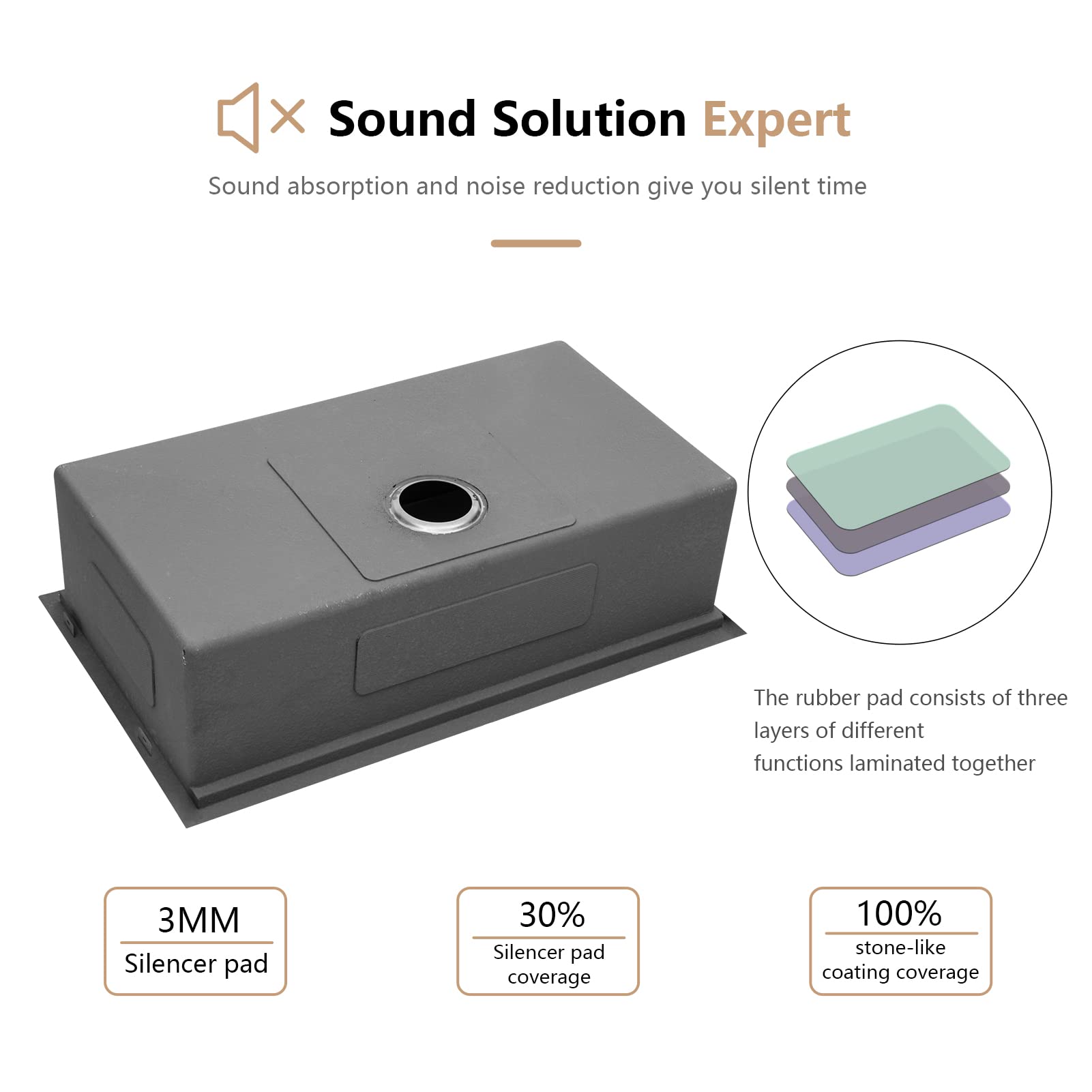 Sound Solution Expert

Sound absorption and noise reduction give you silent time

The rubber pad consists of three layers of different functions laminated together

3MM
Silencer pad

30%
Silencer pad coverage

100%
stone-like coating coverage